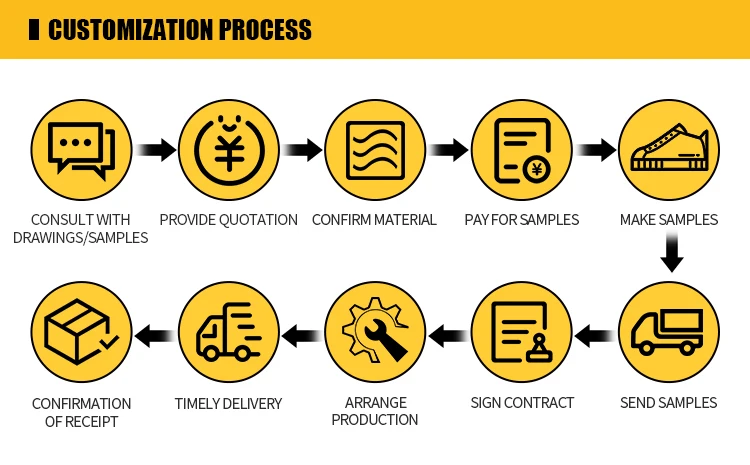 CUSTOMIZATION PROCESS

CONSULT WITH DRAWINGS/SAMPLES

PROVIDE QUOTATION

CONFIRM MATERIAL

PAY FOR SAMPLES

MAKE SAMPLES

SEND SAMPLES

SIGN CONTRACT

ARRANGE PRODUCTION

TIMELY DELIVERY

CONFIRMATION OF RECEIPT